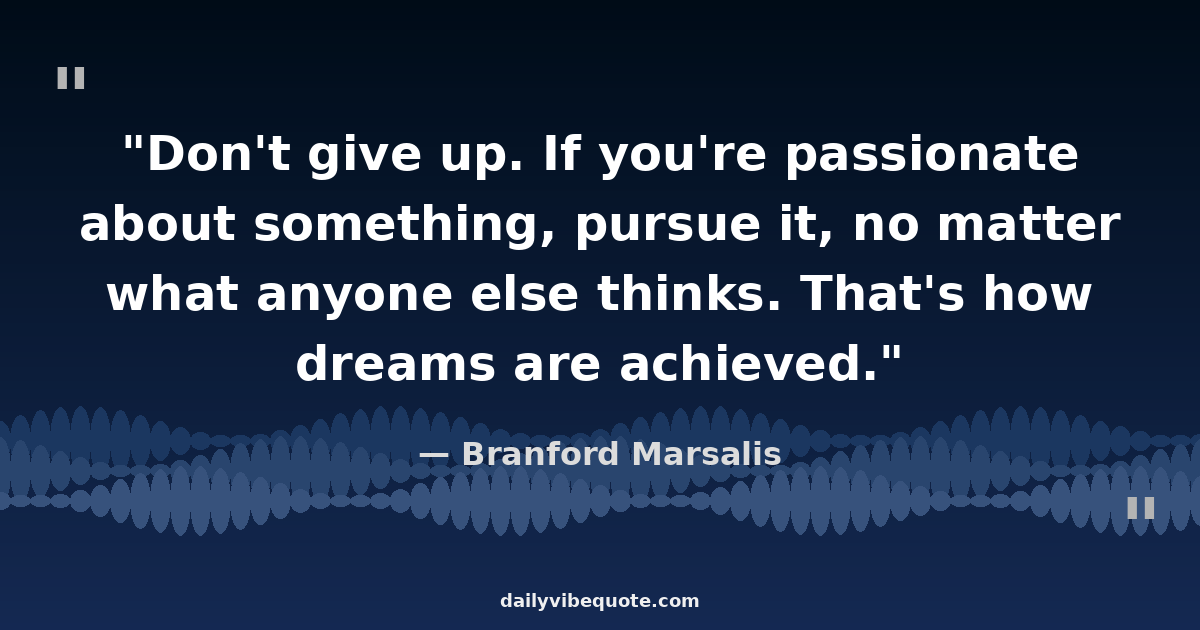 "

"Don't give up. If you're passionate about something, pursue it, no matter what anyone else thinks. That's how dreams are achieved."

— Branford Marsalis

"

dailyvibequote.com